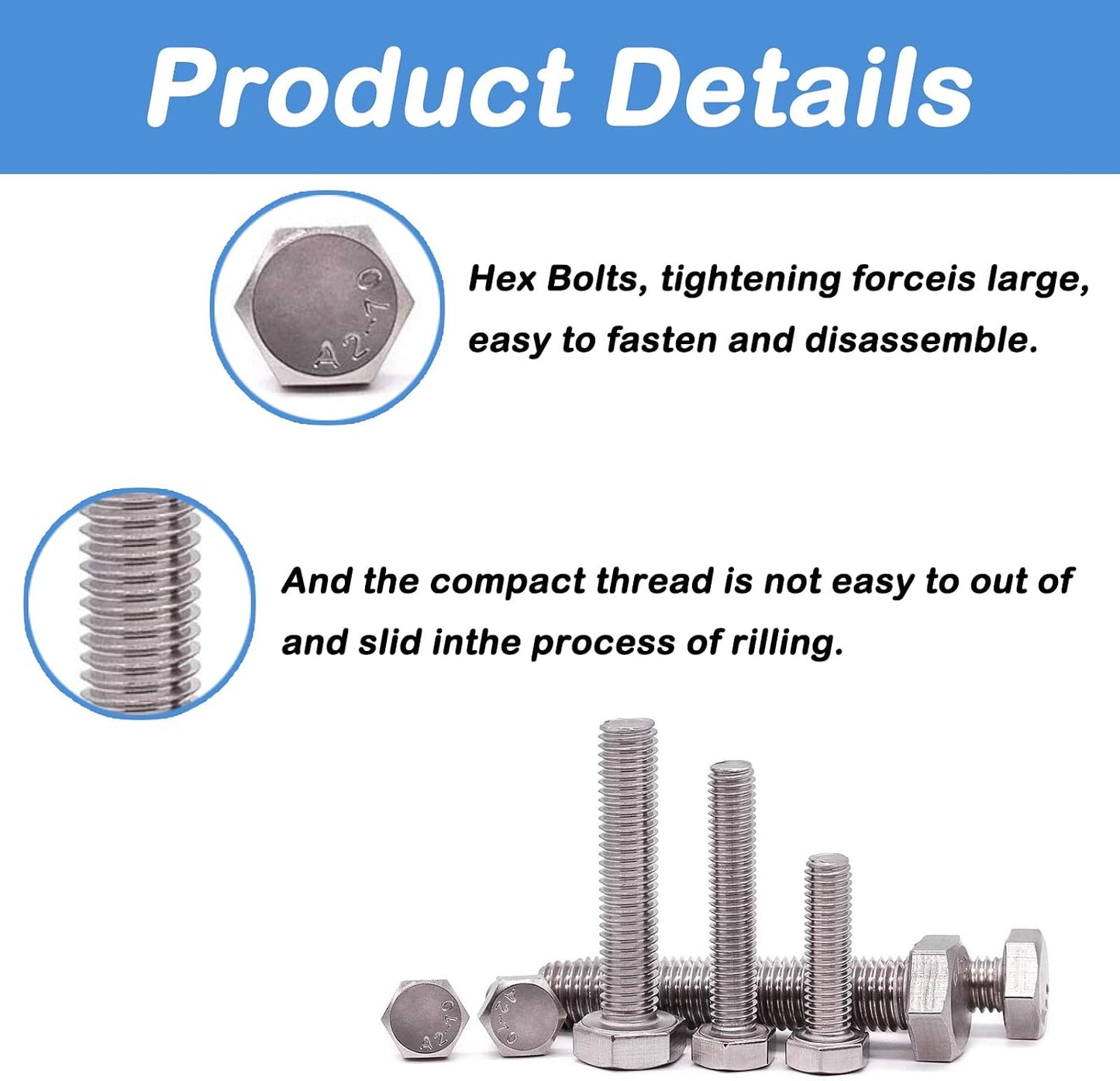 Product Details

A2-70

Hex Bolts, tightening forceis large, easy to fasten and disassemble.

And the compact thread is not easy to out of and slid inthe process of rilling.

A2-70

A2-70